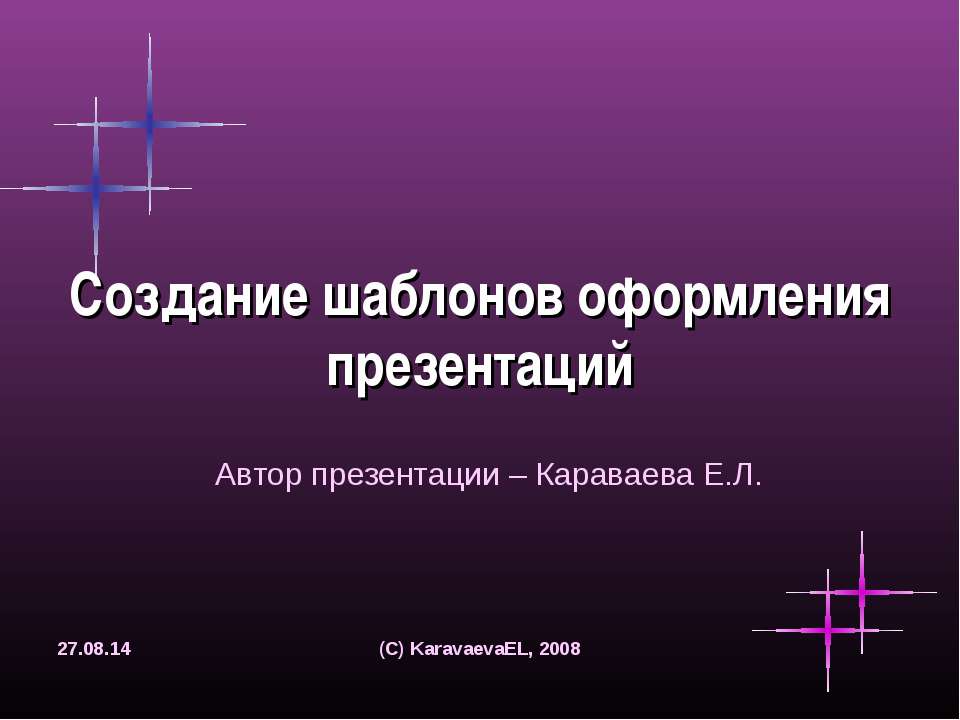 Создание шаблонов оформления презентаций

Автор презентации – Караваева Е.Л.

27.08.14

(C) KaravaevaEL, 2008